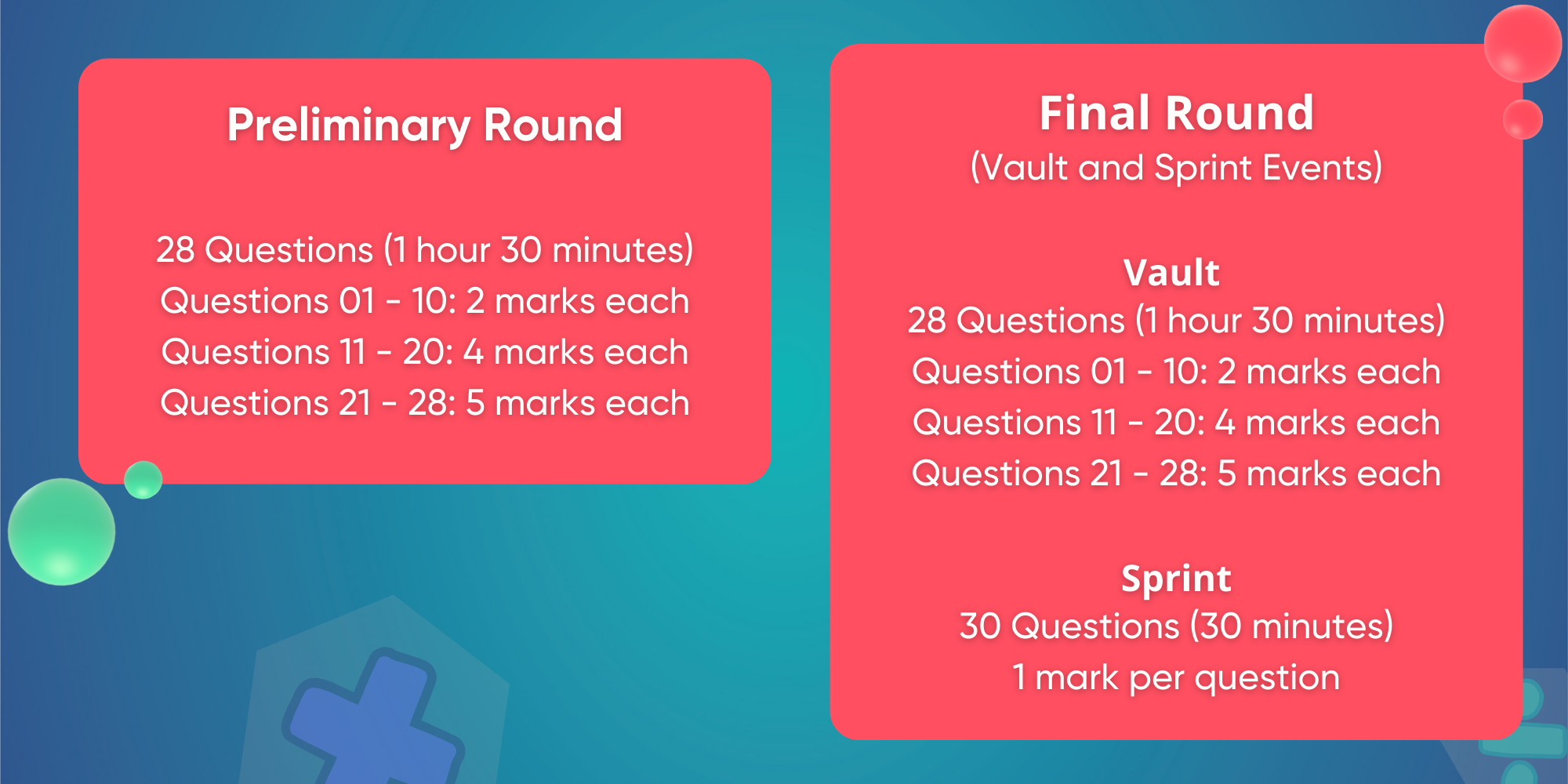 Preliminary Round

28 Questions (1 hour 30 minutes)
Questions 01 - 10: 2 marks each
Questions 11 - 20: 4 marks each
Questions 21 - 28: 5 marks each

Final Round
(Vault and Sprint Events)

Vault
28 Questions (1 hour 30 minutes)
Questions 01 - 10: 2 marks each
Questions 11 - 20: 4 marks each
Questions 21 - 28: 5 marks each

Sprint
30 Questions (30 minutes)
1 mark per question